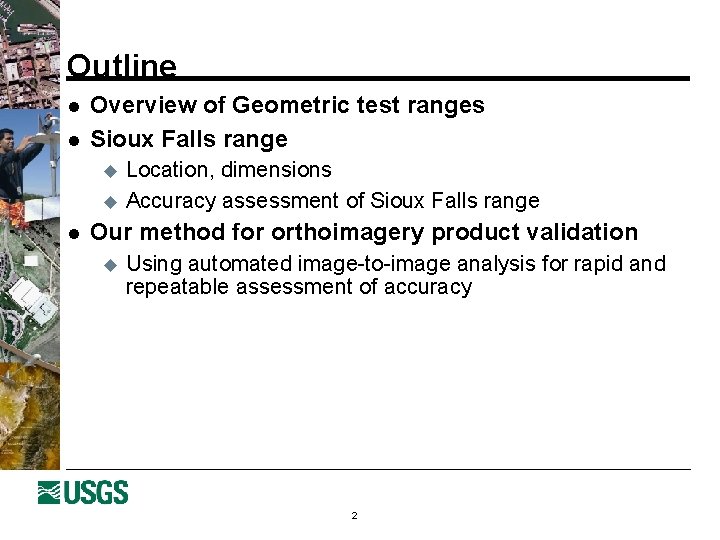 Outline

- Overview of Geometric test ranges
- Sioux Falls range
  - Location, dimensions
  - Accuracy assessment of Sioux Falls range
- Our method for orthoimagery product validation
  - Using automated image-to-image analysis for rapid and repeatable assessment of accuracy

USGS

2